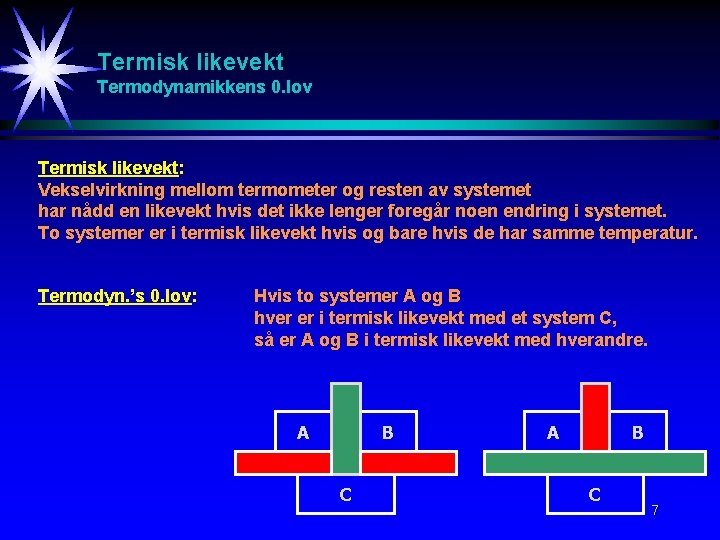 Termisk likevekt
Termodynamikkens 0.lov

Termisk likevekt:
Vekselvirkning mellom termometer og resten av systemet har nådd en likevekt hvis det ikke lenger foregår noen endring i systemet.
To systemer er i termisk likevekt hvis og bare hvis de har samme temperatur.

Termodyn.'s 0.lov: Hvis to systemer A og B hver er i termisk likevekt med et system C, så er A og B i termisk likevekt med hverandre.

A B
C

A B
C

7